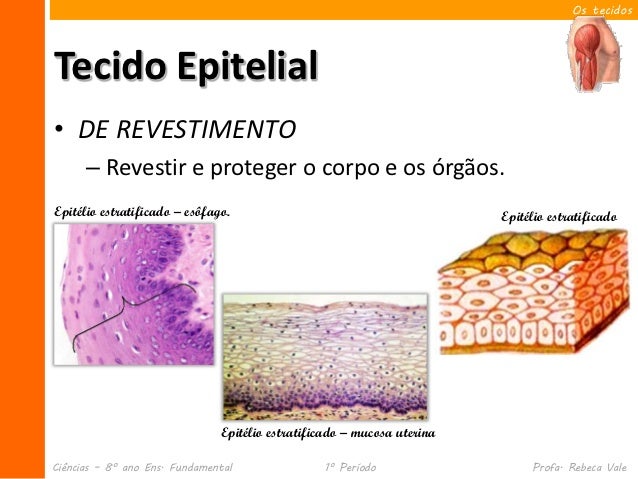 Os tecidos

Tecido Epitelial

• DE REVESTIMENTO

– Revestir e proteger o corpo e os órgãos.

Epitélio estratificado – esôfago.

Epitélio estratificado

Epitélio estratificado – mucosa uterina

Ciências – 8º ano Ens. Fundamental 1º Período Profa. Rebeca Vale